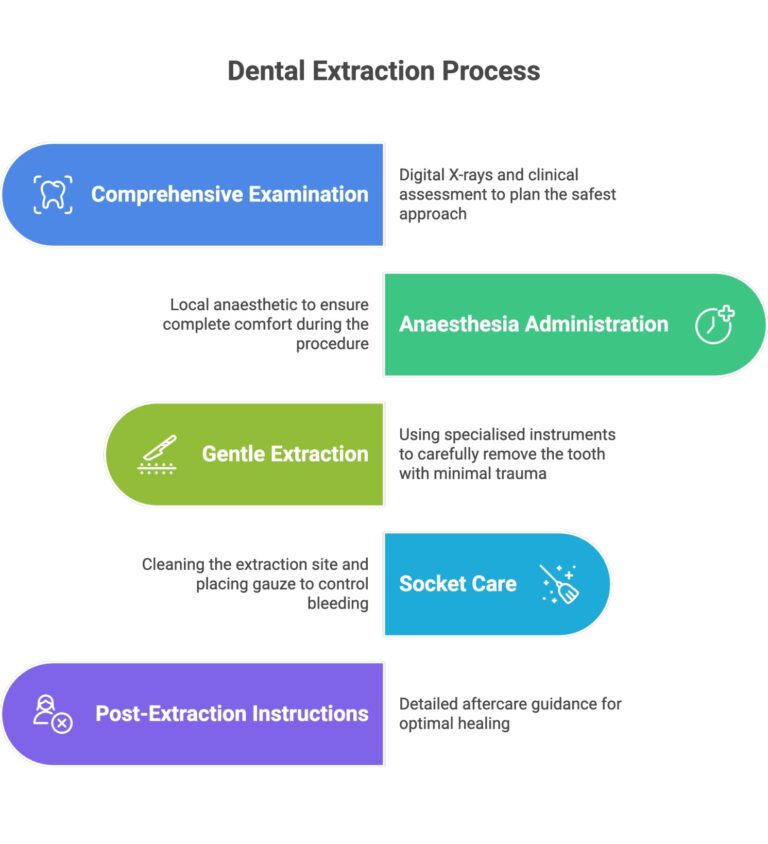 Dental Extraction Process

Comprehensive Examination

Digital X-rays and clinical assessment to plan the safest approach

Local anaesthetic to ensure complete comfort during the procedure

Anaesthesia Administration

Gentle Extraction

Using specialised instruments to carefully remove the tooth with minimal trauma

Cleaning the extraction site and placing gauze to control bleeding

Socket Care

Post-Extraction Instructions

Detailed aftercare guidance for optimal healing